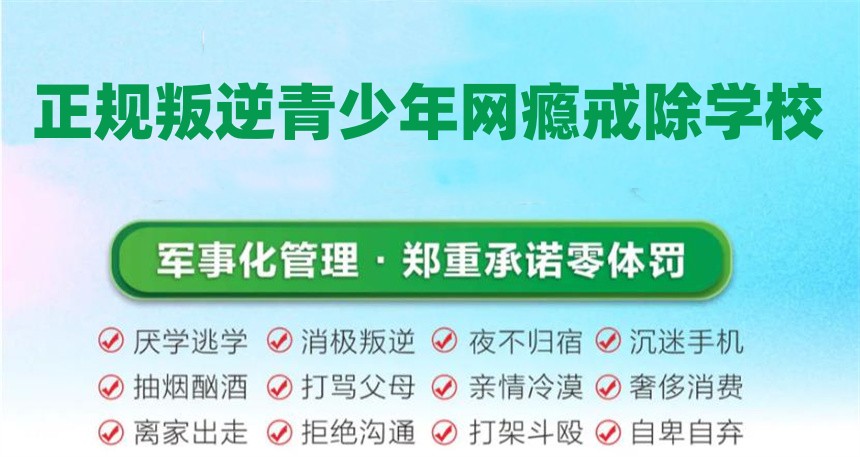 正规叛逆青少年网瘾戒除学校

军事化管理 · 郑重承诺零体罚

厌学逃学 消极叛逆 夜不归宿 沉迷手机
抽烟酗酒 打骂父母 亲情冷漠 奢侈消费
离家出走 拒绝沟通 打架斗殴 自卑自弃